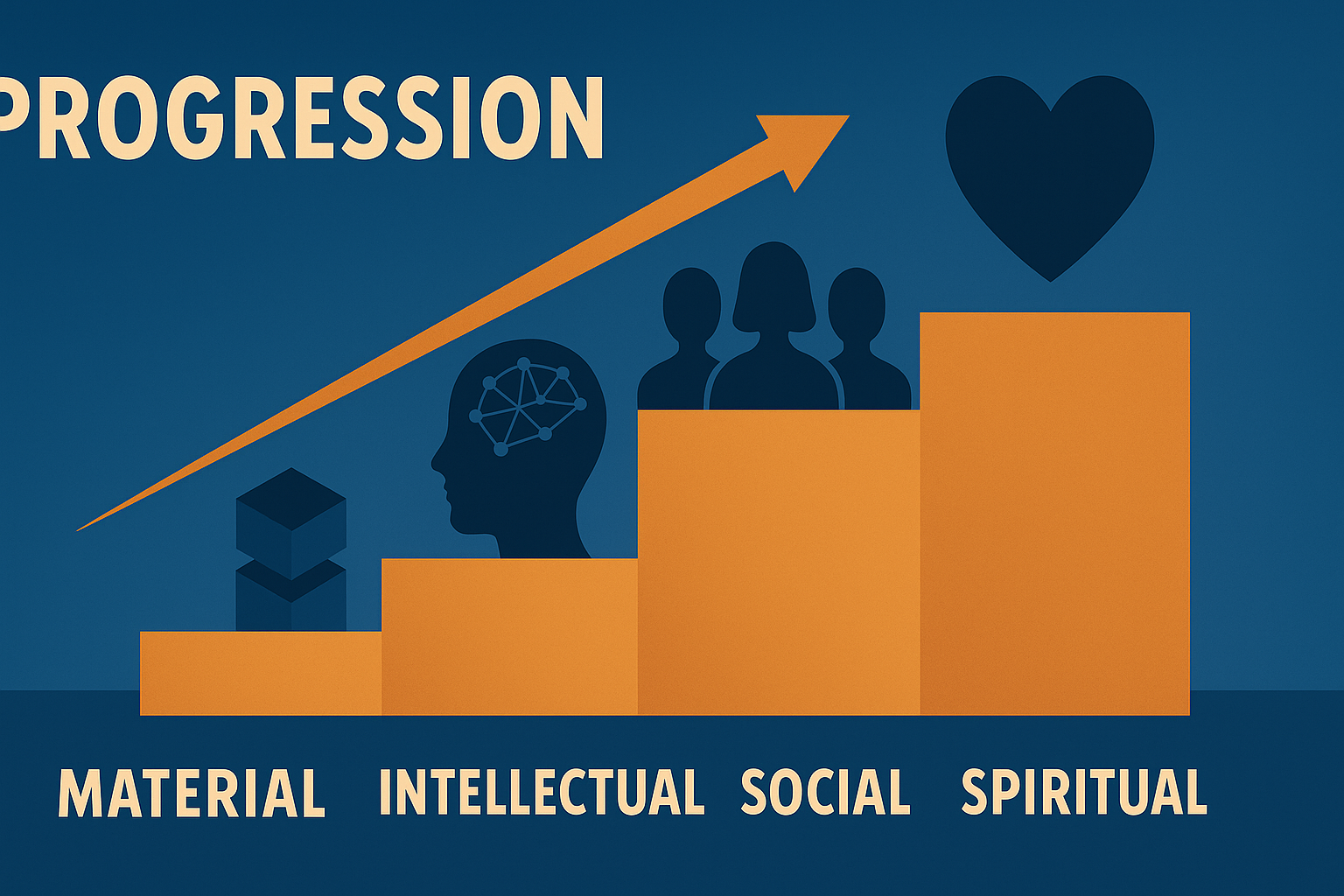 PROGRESSION

MATERIAL INTELLECTUAL SOCIAL SPIRITUAL